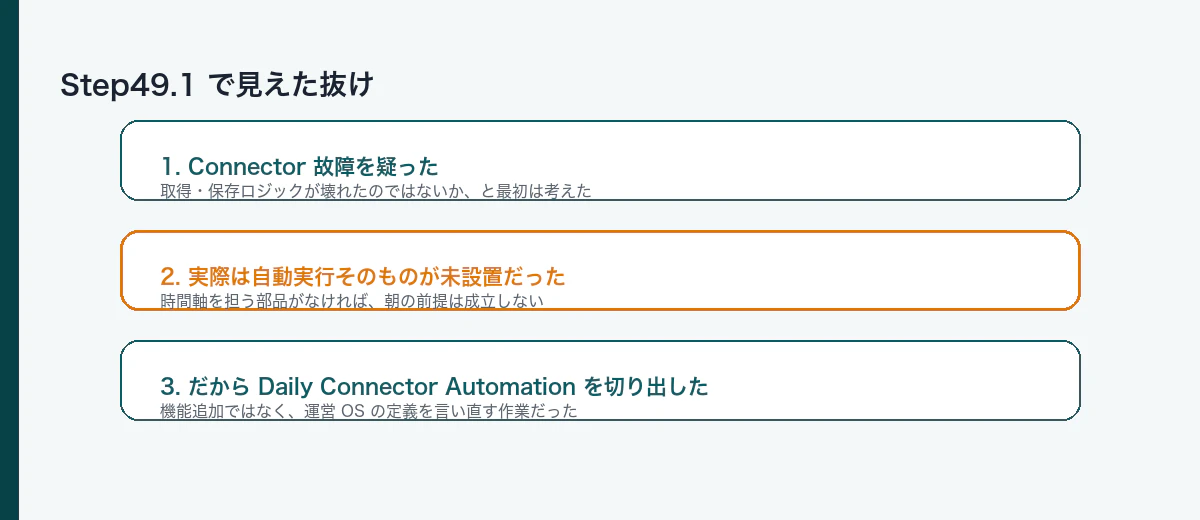 Step49.1 で見えた抜け

1. Connector 故障を疑った
取得・保存ロジックが壊れたのではないか、と最初は考えた

2. 実際は自動実行そのものが未設置だった
時間軸を担う部品がなければ、朝の前提は成立しない

3. だから Daily Connector Automation を切り出した
機能追加ではなく、運営 OS の定義を言い直す作業だった